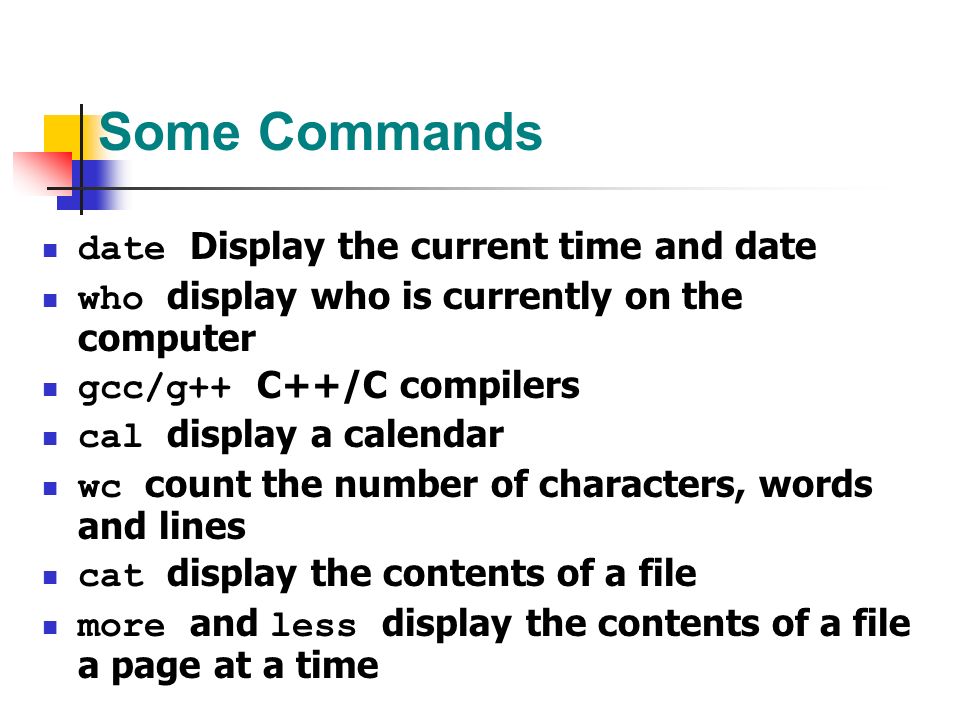 Some Commands

- date Display the current time and date
- who display who is currently on the computer
- gcc/g++ C++/C compilers
- cal display a calendar
- wc count the number of characters, words and lines
- cat display the contents of a file
- more and less display the contents of a file a page at a time